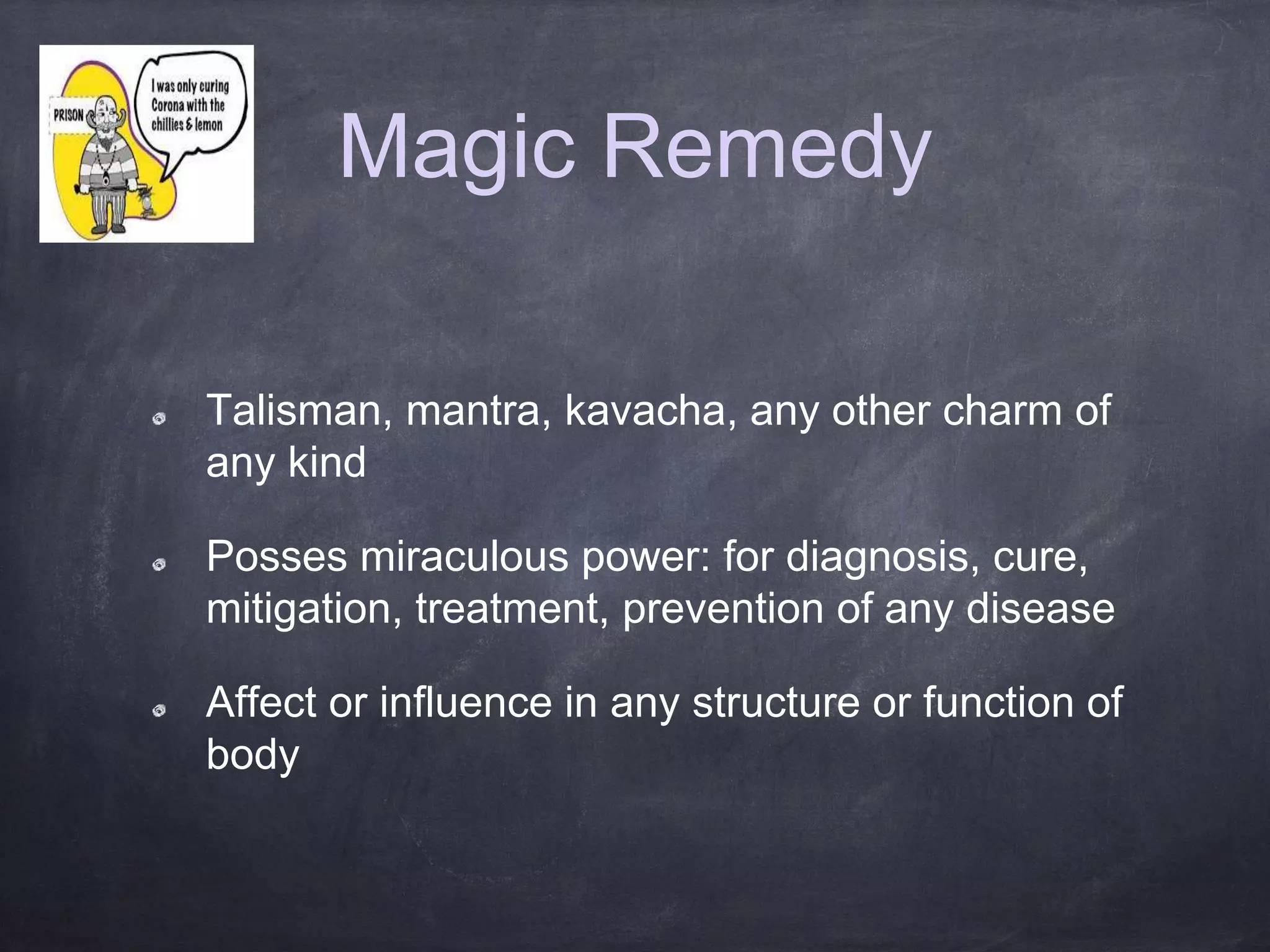 PRISON

I was only curing Corona with the chillies & lemon

Magic Remedy

Talisman, mantra, kavacha, any other charm of any kind

Posses miraculous power: for diagnosis, cure, mitigation, treatment, prevention of any disease

Affect or influence in any structure or function of body